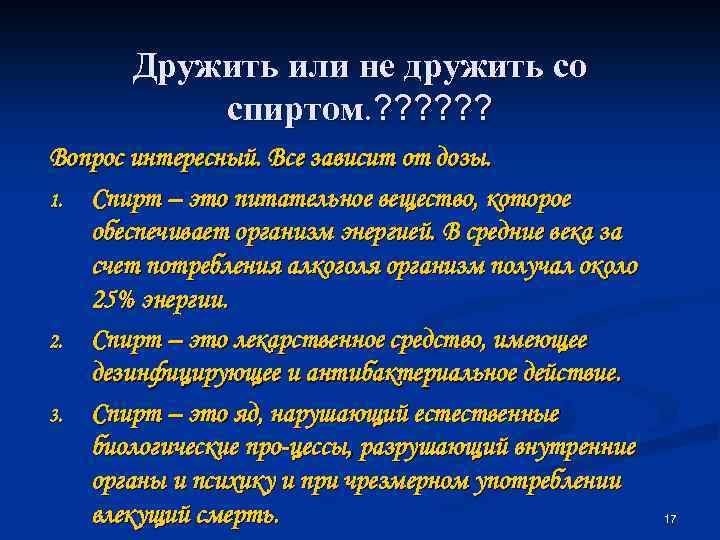 Дружить или не дружить со спиртом.??????

Вопрос интересный. Все зависит от дозы.

1. Спирт – это питательное вещество, которое обеспечивает организм энергией. В средние века за счет потребления алкоголя организм получал около 25% энергии.

2. Спирт – это лекарственное средство, имеющее дезинфицирующее и антибактериальное действие.

3. Спирт – это яд, нарушающий естественные биологические про-цессы, разрушающий внутренние органы и психику и при чрезмерном употреблении влекущий смерть.

17